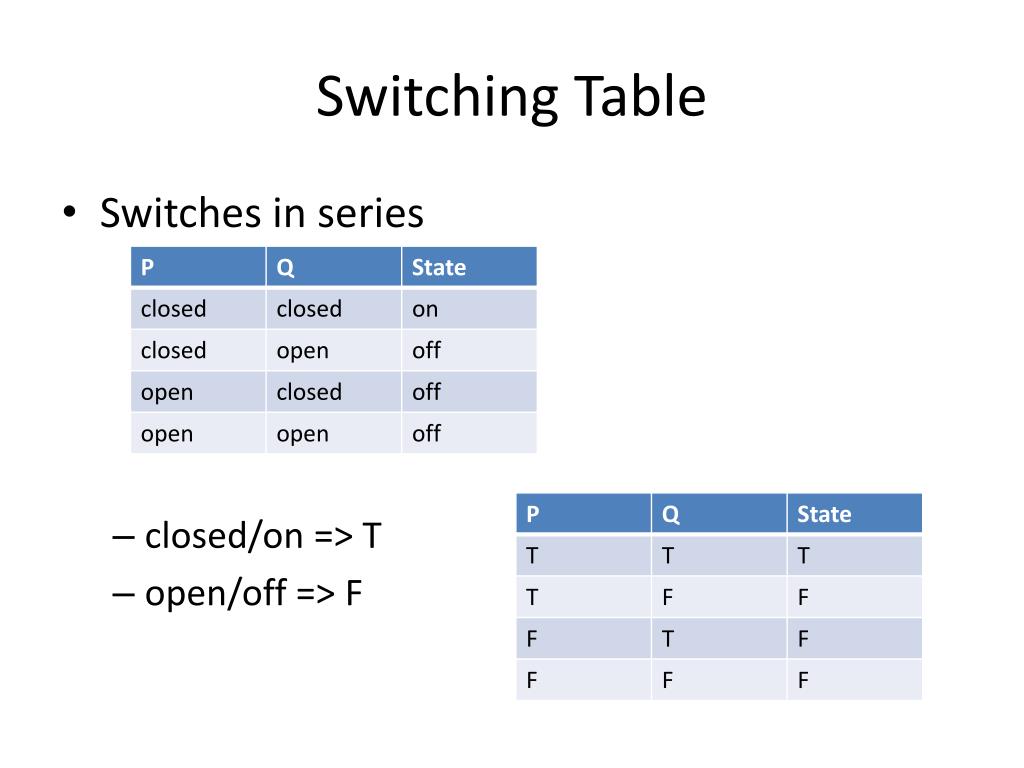 Switching Table

• Switches in series

| P | Q | State |
|---|---|---|
| closed | closed | on |
| closed | open | off |
| open | closed | off |
| open | open | off |

– closed/on => T
– open/off => F

| P | Q | State |
|---|---|---|
| T | T | T |
| T | F | F |
| F | T | F |
| F | F | F |